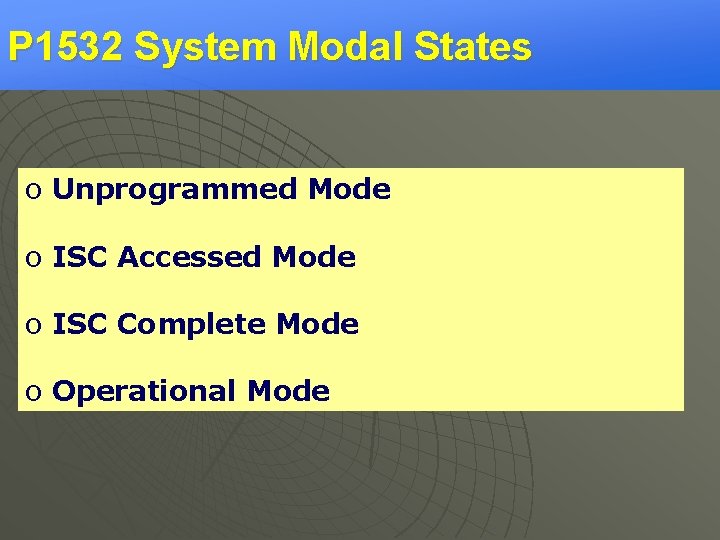 P1532 System Modal States

o Unprogrammed Mode

o ISC Accessed Mode

o ISC Complete Mode

o Operational Mode